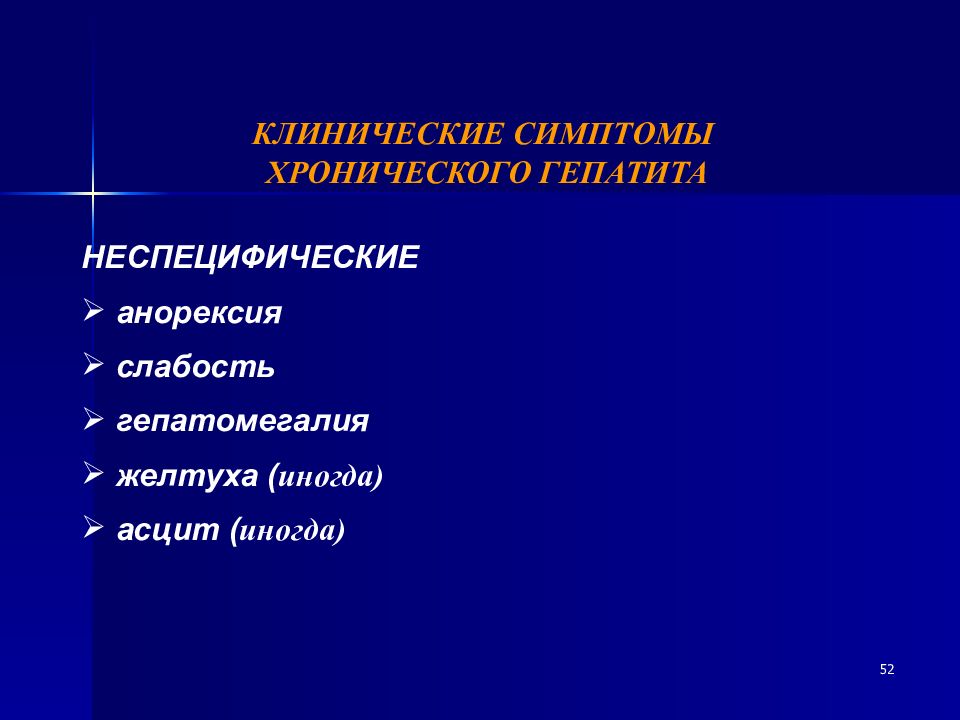 КЛИНИЧЕСКИЕ СИМПТОМЫ ХРОНИЧЕСКОГО ГЕПАТИТА

НЕСПЕЦИФИЧЕСКИЕ

➢ анорексия

➢ слабость

➢ гепатомегалия

➢ желтуха (иногда)

➢ асцит (иногда)

52